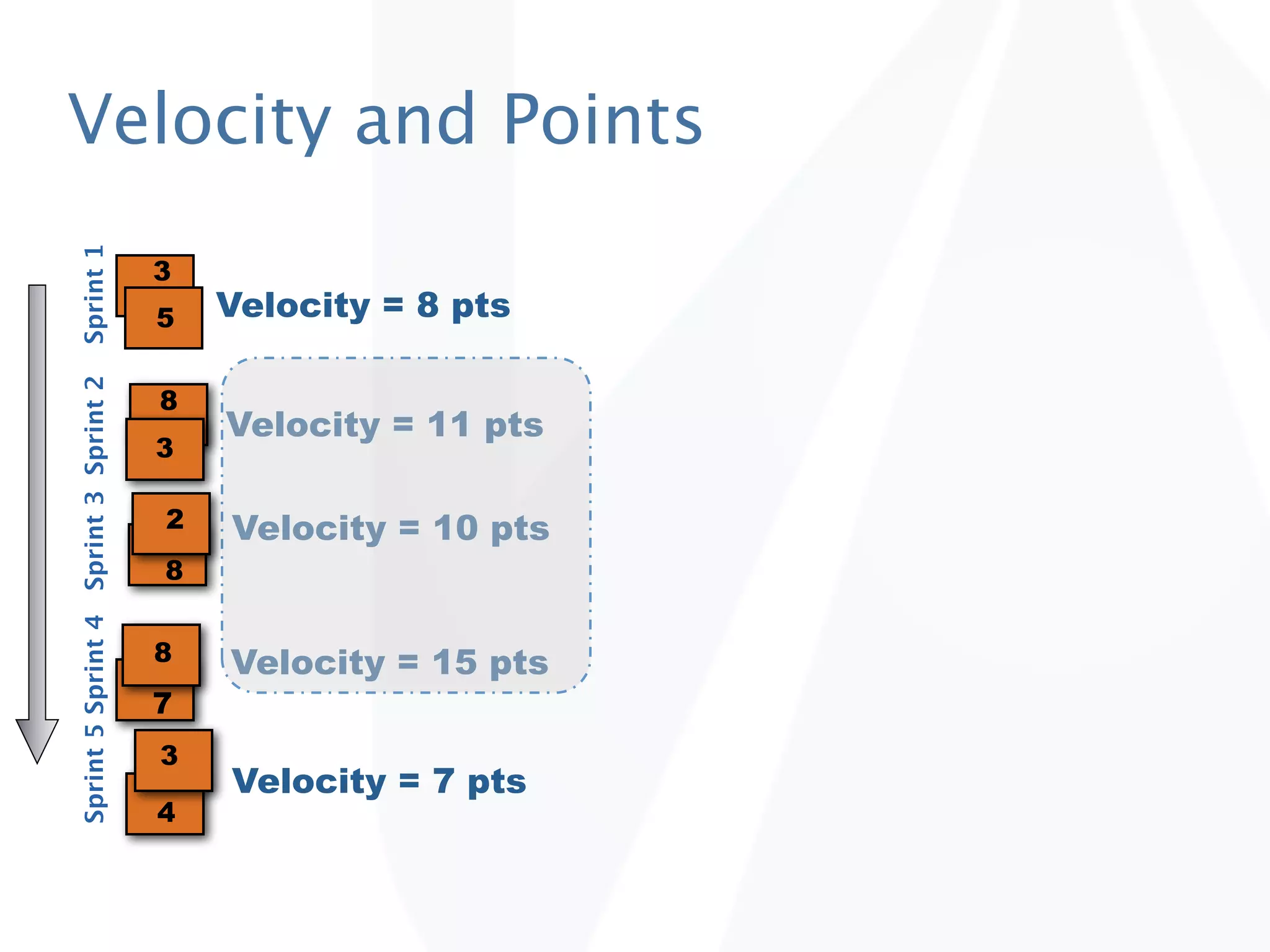 Velocity and Points

Sprint 1
3
5
Velocity = 8 pts

Sprint 2
8
3
Velocity = 11 pts

Sprint 3
2
8
Velocity = 10 pts

Sprint 4
8
7
Velocity = 15 pts

Sprint 5
3
4
Velocity = 7 pts